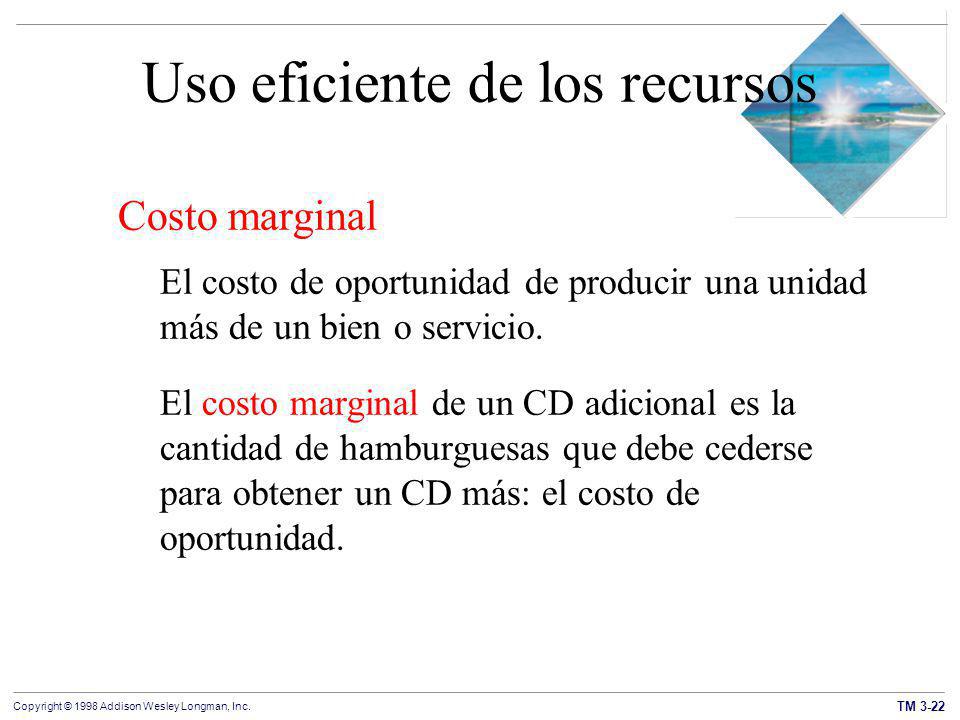 Uso eficiente de los recursos

Costo marginal

El costo de oportunidad de producir una unidad más de un bien o servicio.

El costo marginal de un CD adicional es la cantidad de hamburguesas que debe cederse para obtener un CD más: el costo de oportunidad.

Copyright © 1998 Addison Wesley Longman, Inc.

TM 3-22